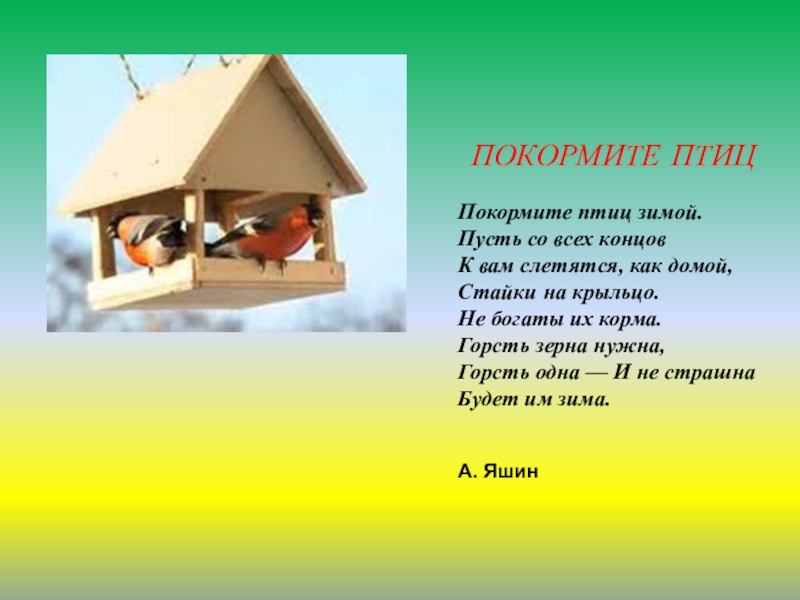 ПОКОРМИТЕ ПТИЦ

Покормите птиц зимой.
Пусть со всех концов
К вам слетятся, как домой,
Стайки на крыльцо.
Не богаты их корма.
Горсть зерна нужна,
Горсть одна — И не страшна
Будет им зима.

А. Яшин